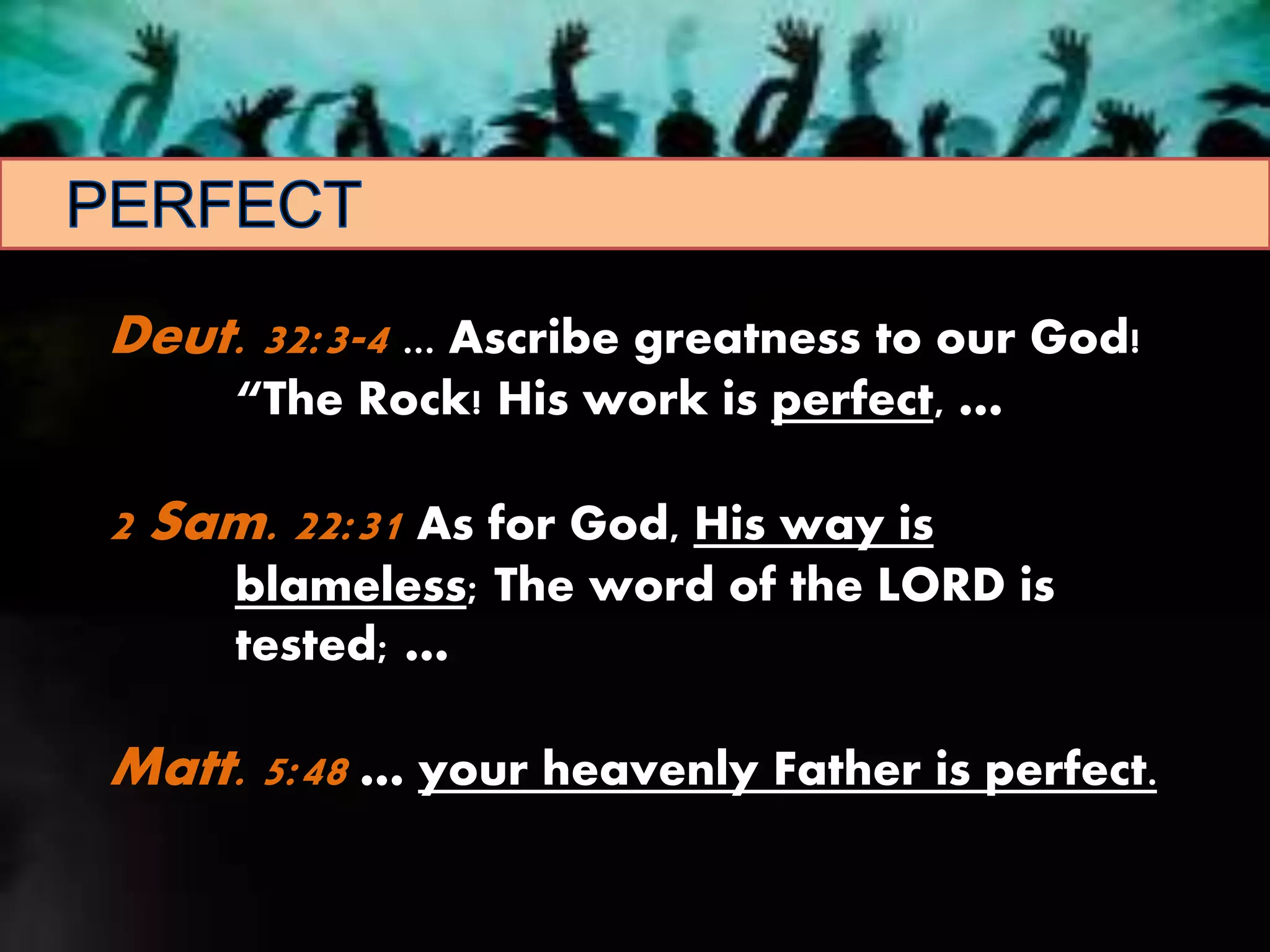 PERFECT

Deut. 32:3-4 … Ascribe greatness to our God! “The Rock! His work is perfect, …

2 Sam. 22:31 As for God, His way is blameless; The word of the LORD is tested; …

Matt. 5:48 … your heavenly Father is perfect.